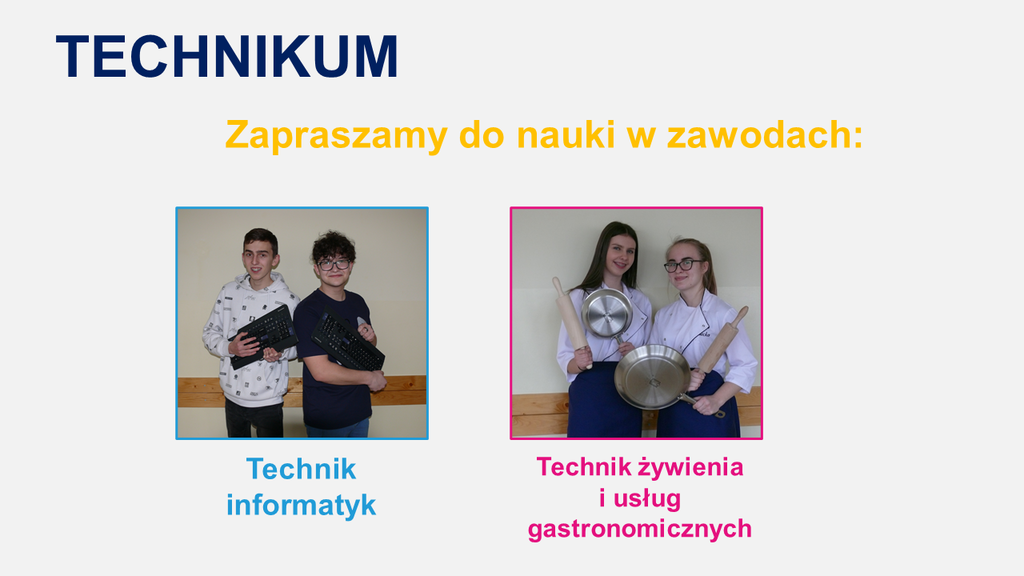 TECHNIKUM

Zapraszamy do nauki w zawodach:

Technik informatyk

Technik żywienia i usług gastronomicznych